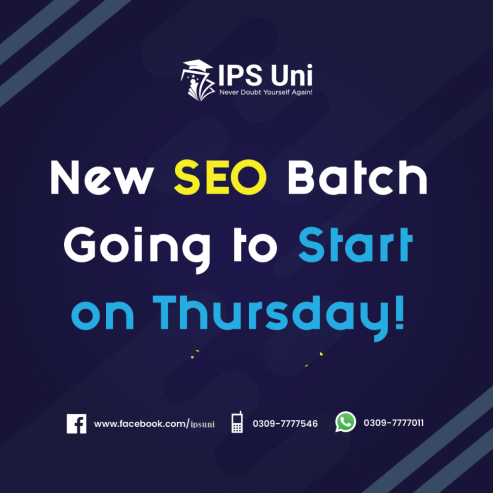 IPS Uni
Never Doubt Yourself Again!

New SEO Batch Going to Start on Thursday!

www.facebook.com/ipsuni 0309-7777546 0309-7777011